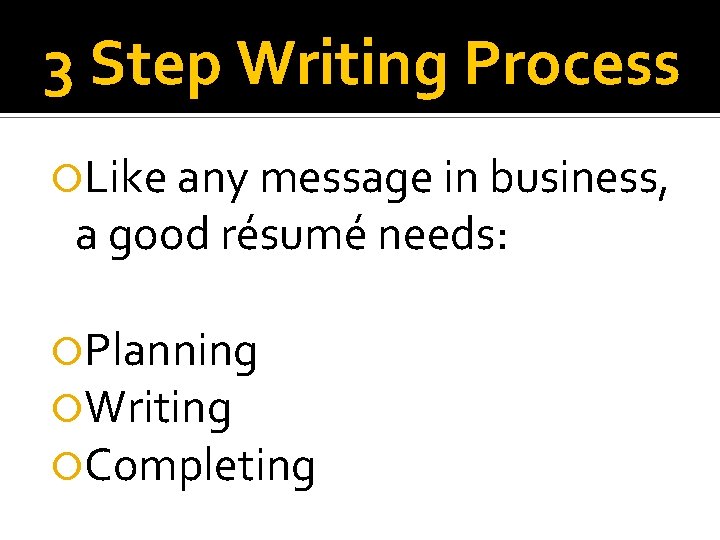 3 Step Writing Process

Like any message in business, a good résumé needs:

Planning
Writing
Completing